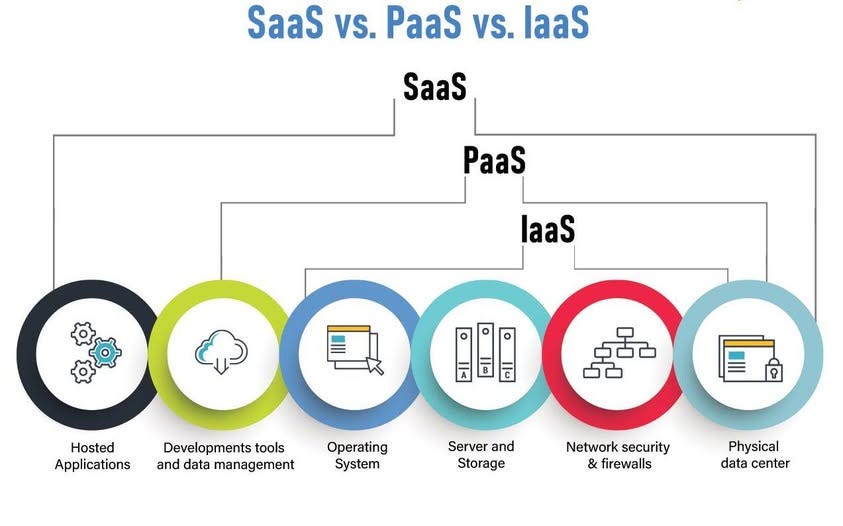 SaaS vs. PaaS vs. IaaS

SaaS

PaaS

IaaS

A B C

Hosted Applications

Developments tools and data management

Operating System

Server and Storage

Network security & firewalls

Physical data center